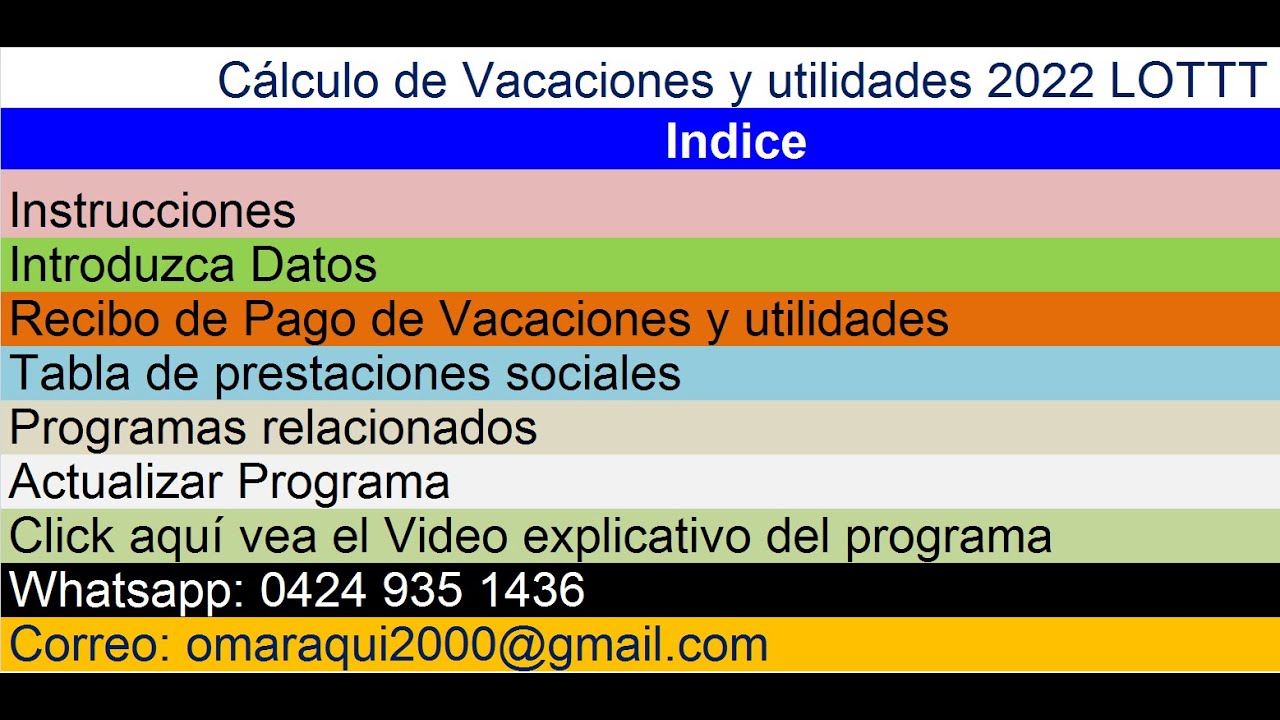 Cálculo de Vacaciones y utilidades 2022 LOTTT

Indice

Instrucciones

Introduzca Datos

Recibo de Pago de Vacaciones y utilidades

Tabla de prestaciones sociales

Programas relacionados

Actualizar Programa

Click aquí vea el Video explicativo del programa

Whatsapp: 0424 935 1436

Correo: omaraqui2000@gmail.com